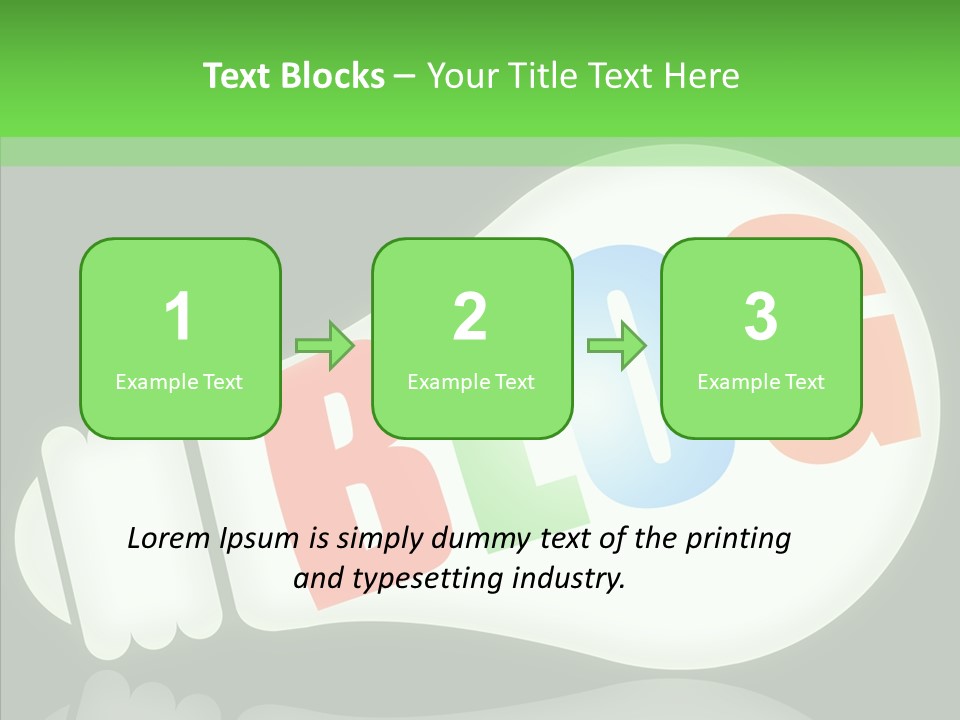 Text Blocks – Your Title Text Here

1
Example Text

2
Example Text

3
Example Text

BLOG

Lorem Ipsum is simply dummy text of the printing and typesetting industry.